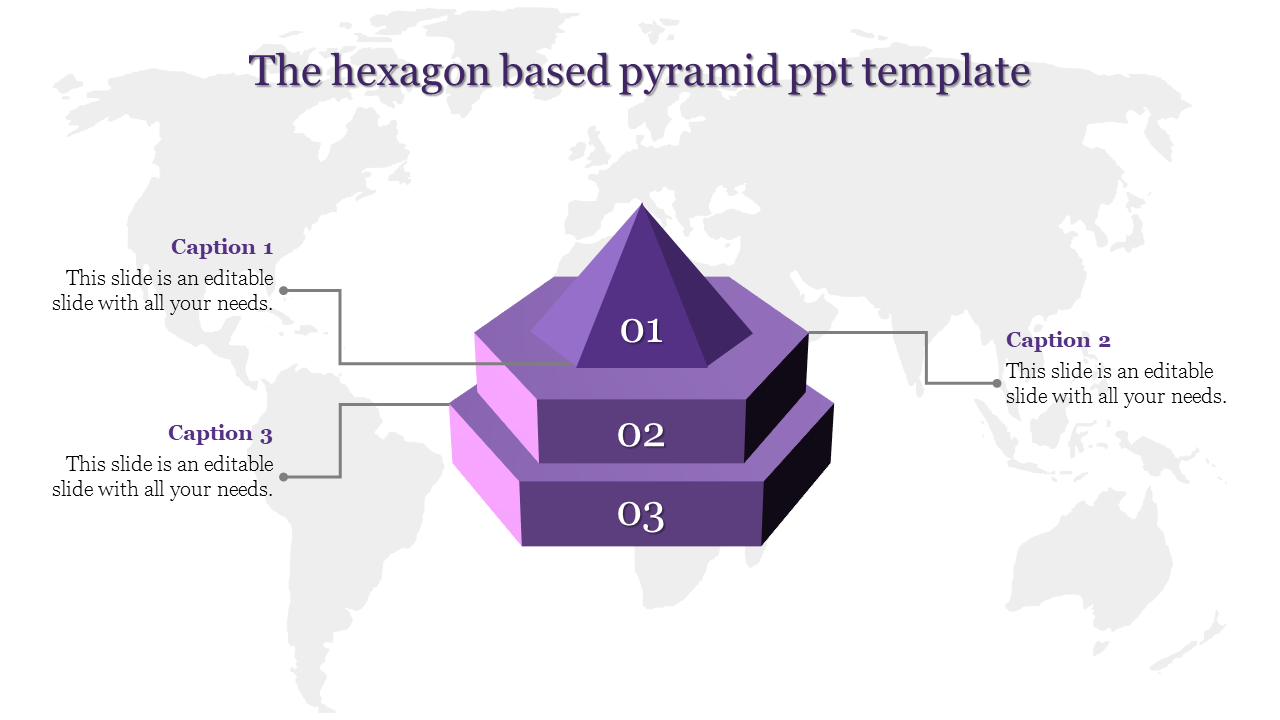 The hexagon based pyramid ppt template

Caption 1
This slide is an editable slide with all your needs.

Caption 3
This slide is an editable slide with all your needs.

01

02

03

Caption 2
This slide is an editable slide with all your needs.